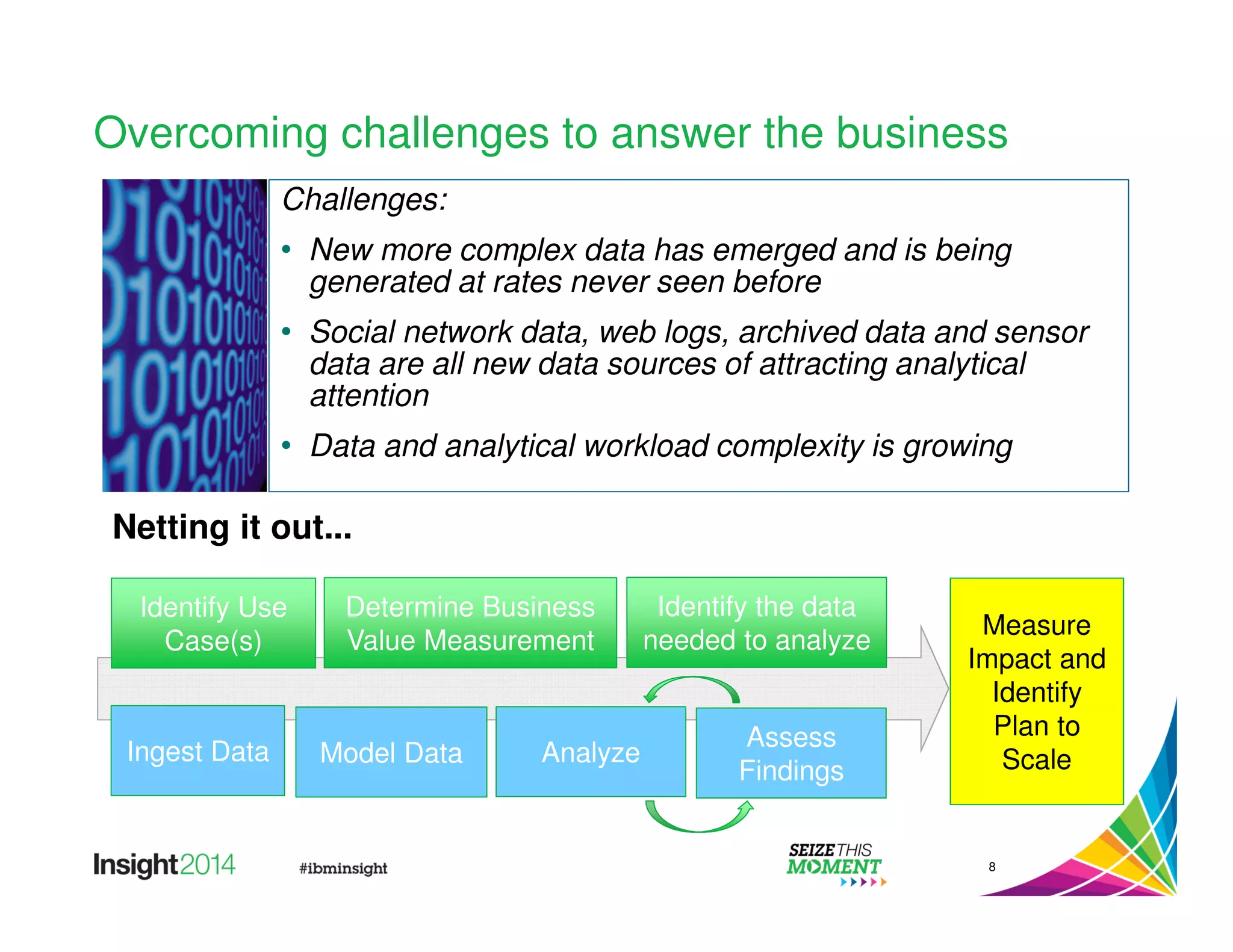 Overcoming challenges to answer the business

Challenges:

• New more complex data has emerged and is being generated at rates never seen before

• Social network data, web logs, archived data and sensor data are all new data sources of attracting analytical attention

• Data and analytical workload complexity is growing

Netting it out...

Identify Use Case(s)

Determine Business Value Measurement

Identify the data needed to analyze

Ingest Data

Model Data

Analyze

Assess Findings

Measure Impact and Identify Plan to Scale

Insight2014

#ibminsight

SEIZE THIS MOMENT

8